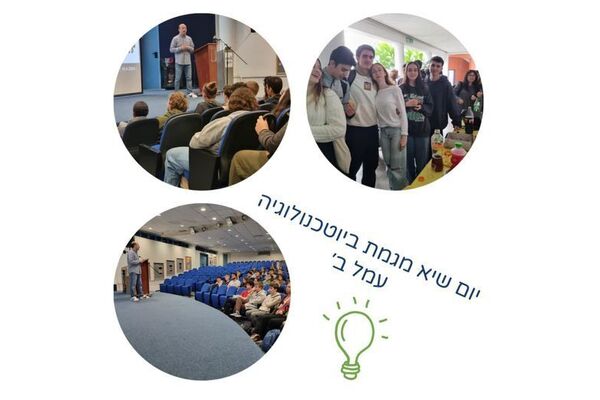 יום שיא מגמת ביוטכנולוגיה
עמל ב'